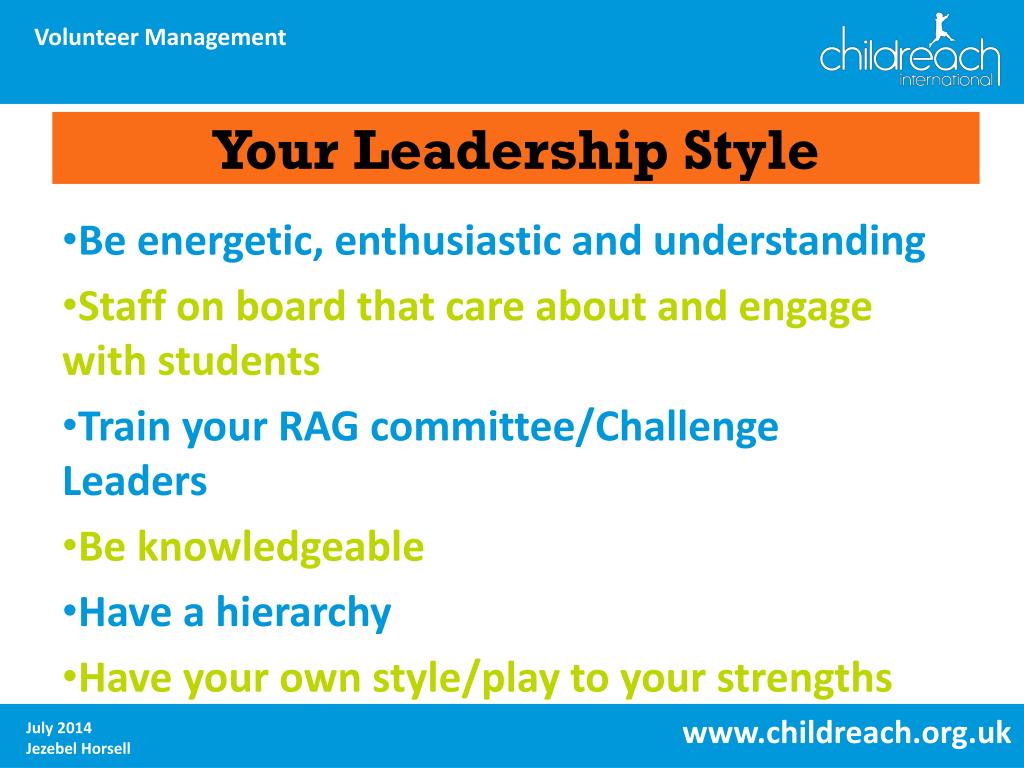 Volunteer Management

childreach international

Your Leadership Style

•Be energetic, enthusiastic and understanding

•Staff on board that care about and engage with students

•Train your RAG committee/Challenge Leaders

•Be knowledgeable

•Have a hierarchy

•Have your own style/play to your strengths

July 2014
Jezebel Horsell

www.childreach.org.uk